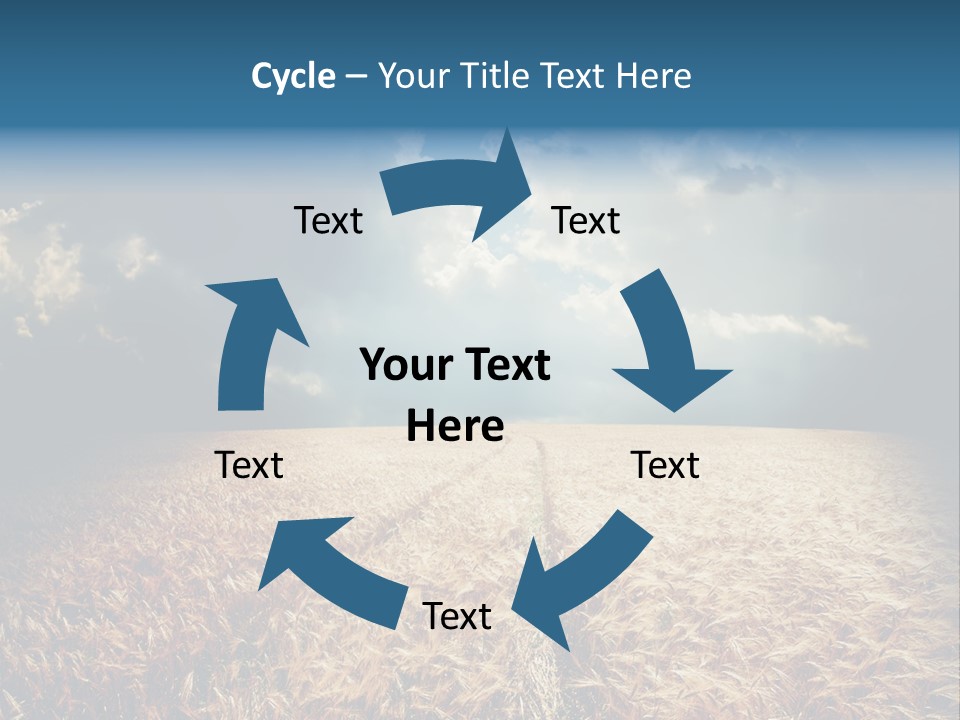 Cycle – Your Title Text Here

Text

Text

Your Text Here

Text

Text

Text